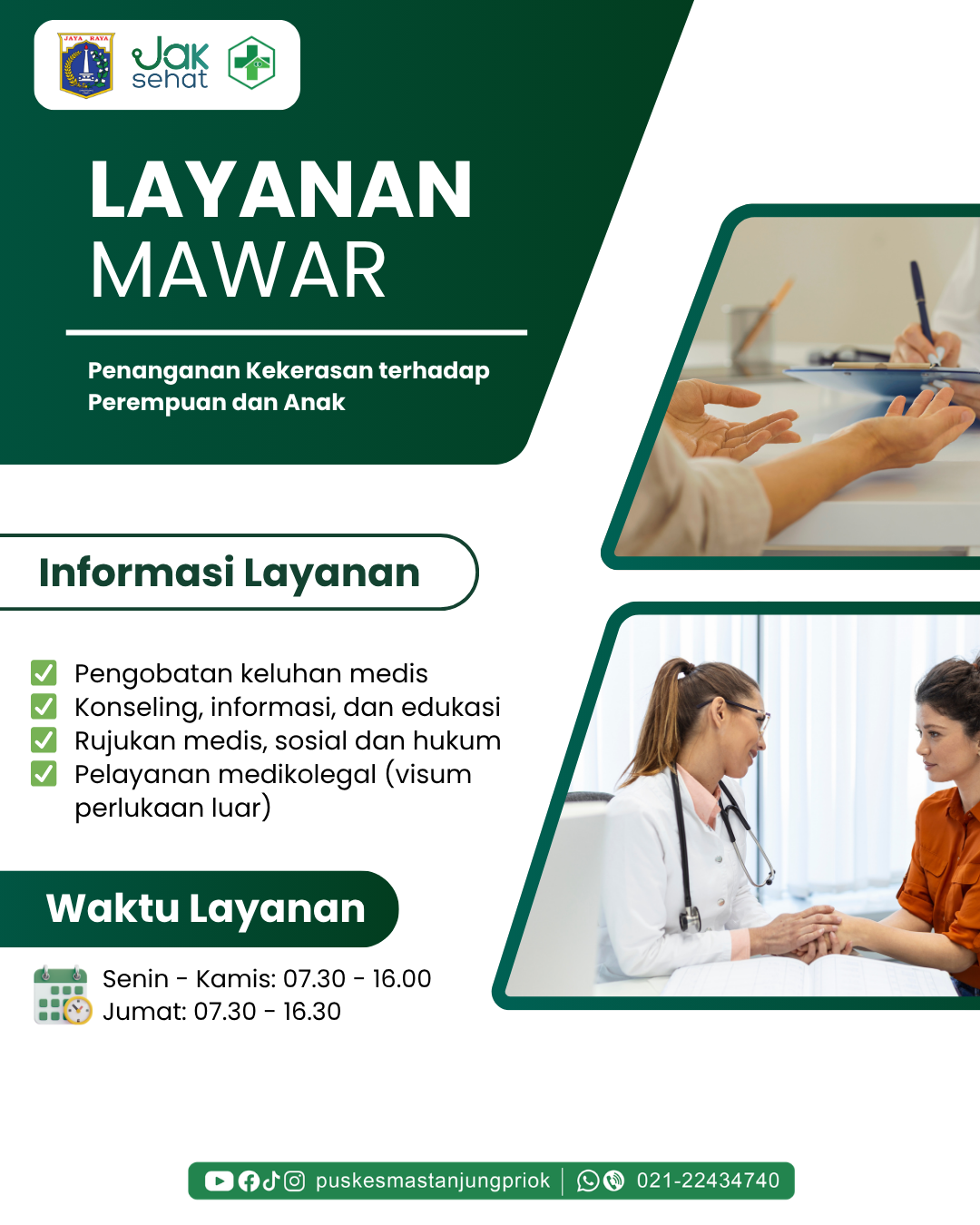 JAYA RAYA

Jak sehat

LAYANAN
MAWAR

Penanganan Kekerasan terhadap Perempuan dan Anak

Informasi Layanan

Pengobatan keluhan medis
Konseling, informasi, dan edukasi
Rujukan medis, sosial dan hukum
Pelayanan medikolegal (visum perlukaan luar)

Waktu Layanan

Senin - Kamis: 07.30 - 16.00
Jumat: 07.30 - 16.30

puskesmastanjungpriok | 021-22434740